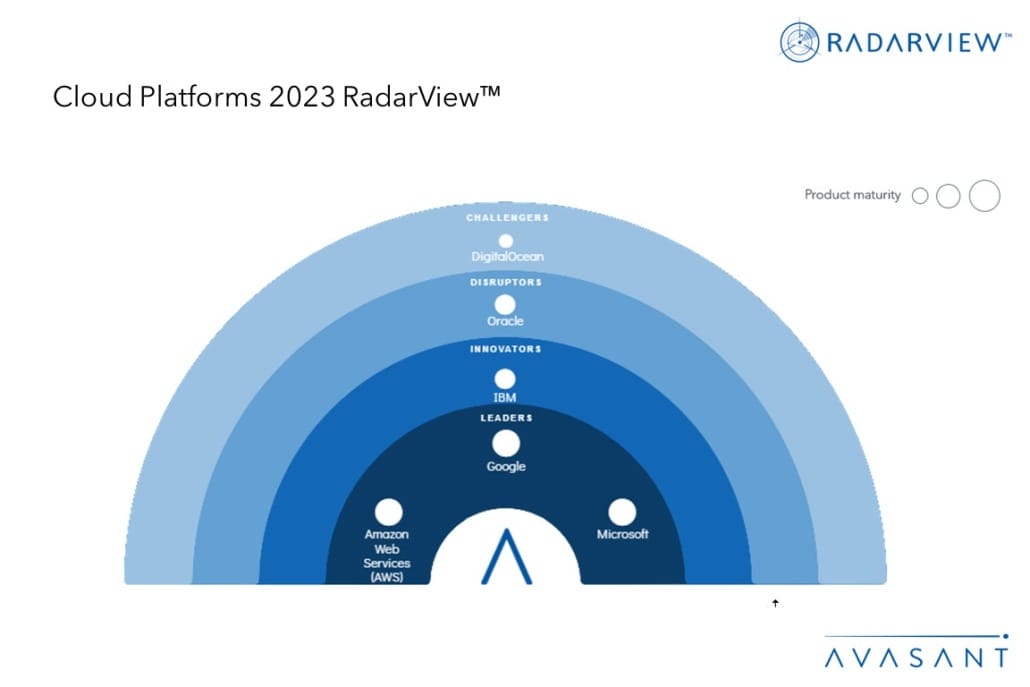 RADARVIEW™

Cloud Platforms 2023 RadarView™

Product maturity

CHALLENGERS
DigitalOcean
DISRUPTORS
Oracle
INNOVATORS
IBM
LEADERS
Google
Amazon Web Services (AWS)
Microsoft

AVASANT